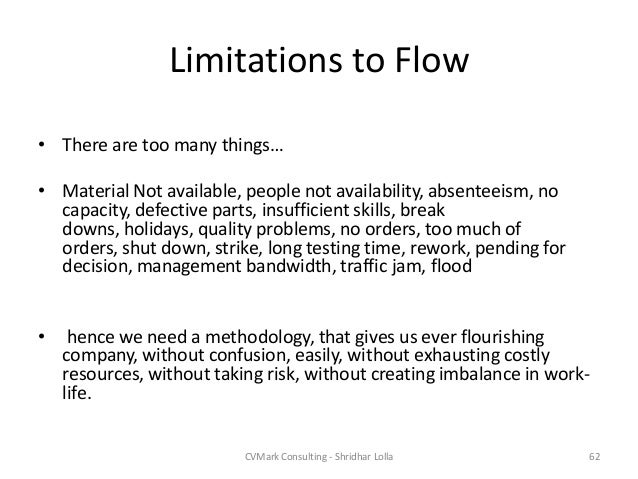 Limitations to Flow

• There are too many things…

• Material Not available, people not availability, absenteeism, no capacity, defective parts, insufficient skills, break downs, holidays, quality problems, no orders, too much of orders, shut down, strike, long testing time, rework, pending for decision, management bandwidth, traffic jam, flood

• hence we need a methodology, that gives us ever flourishing company, without confusion, easily, without exhausting costly resources, without taking risk, without creating imbalance in work-life.

CVMark Consulting - Shridhar Lolla

62